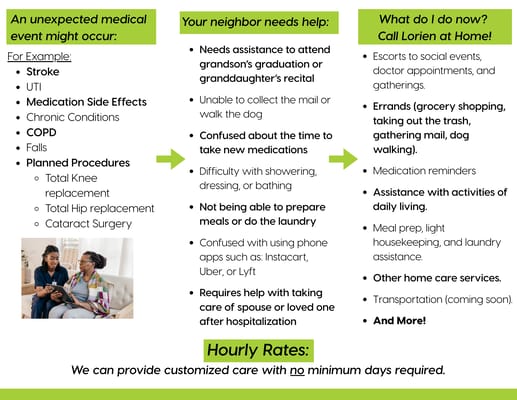 An unexpected medical event might occur:

For Example:
- Stroke
- UTI
- Medication Side Effects
- Chronic Conditions
- COPD
- Falls
- Planned Procedures
  - Total Knee replacement
  - Total Hip replacement
  - Cataract Surgery

Your neighbor needs help:

- Needs assistance to attend grandson's graduation or granddaughter's recital
- Unable to collect the mail or walk the dog
- Confused about the time to take new medications
- Difficulty with showering, dressing, or bathing
- Not being able to prepare meals or do the laundry
- Confused with using phone apps such as: Instacart, Uber, or Lyft
- Requires help with taking care of spouse or loved one after hospitalization

What do I do now? Call Lorien at Home!

- Escorts to social events, doctor appointments, and gatherings.
- Errands (grocery shopping, taking out the trash, gathering mail, dog walking).
- Medication reminders
- Assistance with activities of daily living.
- Meal prep, light housekeeping, and laundry assistance.
- Other home care services.
- Transportation (coming soon).
- And More!

Hourly Rates:
We can provide customized care with no minimum days required.